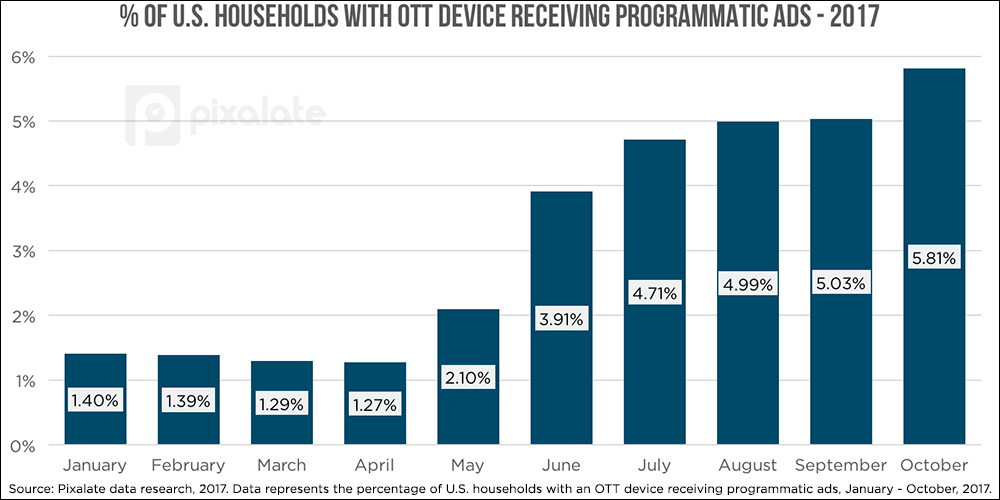 % OF U.S. HOUSEHOLDS WITH OTT DEVICE RECEIVING PROGRAMMATIC ADS - 2017

pixalate

6%
5%
4%
3%
2%
1%
0%

1.40%
1.39%
1.29%
1.27%
2.10%
3.91%
4.71%
4.99%
5.03%
5.81%

January
February
March
April
May
June
July
August
September
October

Source: Pixalate data research, 2017. Data represents the percentage of U.S. households with an OTT device receiving programmatic ads, January - October, 2017.